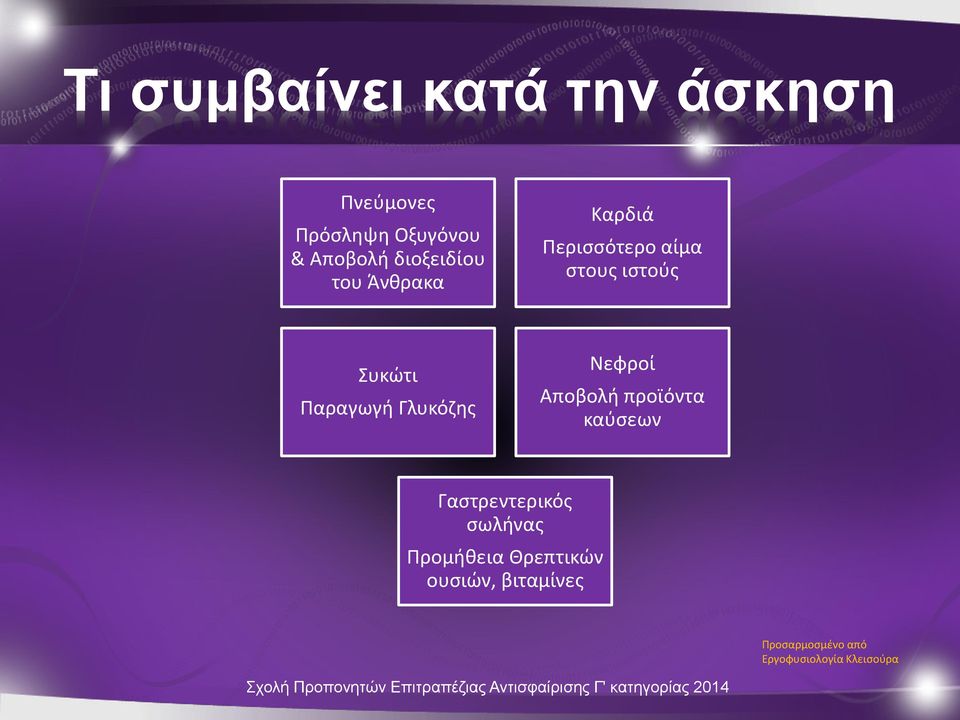 Τι συμβαίνει κατά την άσκηση

Πνεύμονες
Πρόσληψη Οξυγόνου & Αποβολή διοξειδίου του Άνθρακα

Καρδιά
Περισσότερο αίμα στους ιστούς

Συκώτι
Παραγωγή Γλυκόζης

Νεφροί
Αποβολή προϊόντα καύσεων

Γαστρεντερικός σωλήνας
Προμήθεια Θρεπτικών ουσιών, βιταμίνες

Προσαρμοσμένο από Εργοφυσιολογία Κλεισούρα

Σχολή Προπονητών Επιτραπέζιας Αντισφαίρισης Γ' κατηγορίας 2014